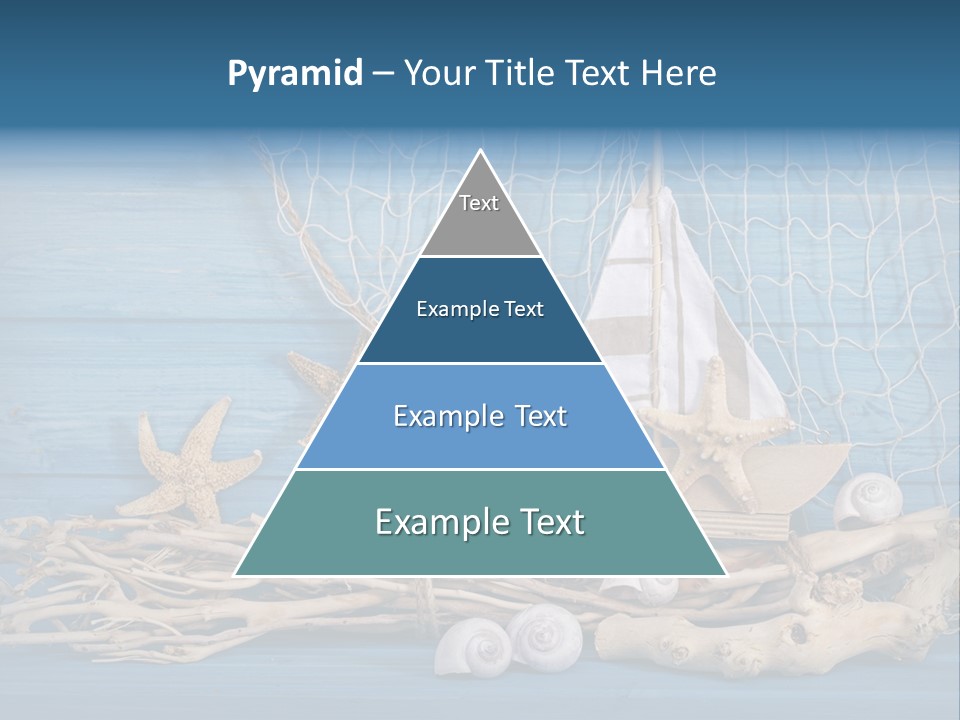 Pyramid – Your Title Text Here

Text

Example Text

Example Text

Example Text